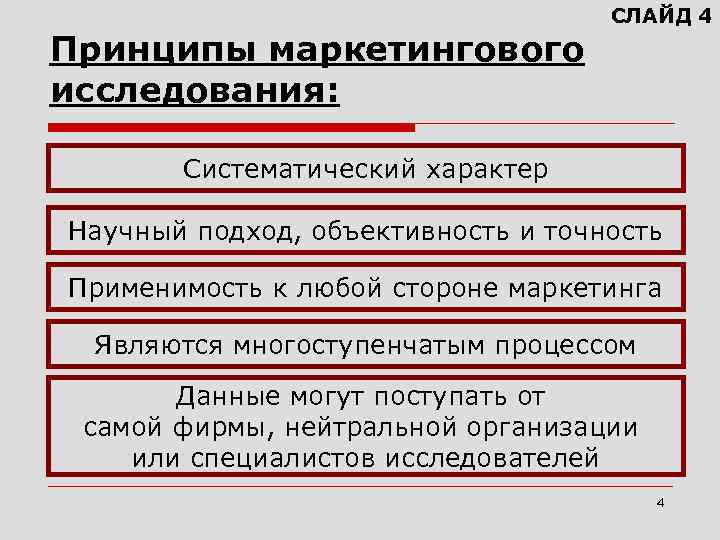 СЛАЙД 4

Принципы маркетингового исследования:

Систематический характер

Научный подход, объективность и точность

Применимость к любой стороне маркетинга

Являются многоступенчатым процессом

Данные могут поступать от самой фирмы, нейтральной организации или специалистов исследователей

4